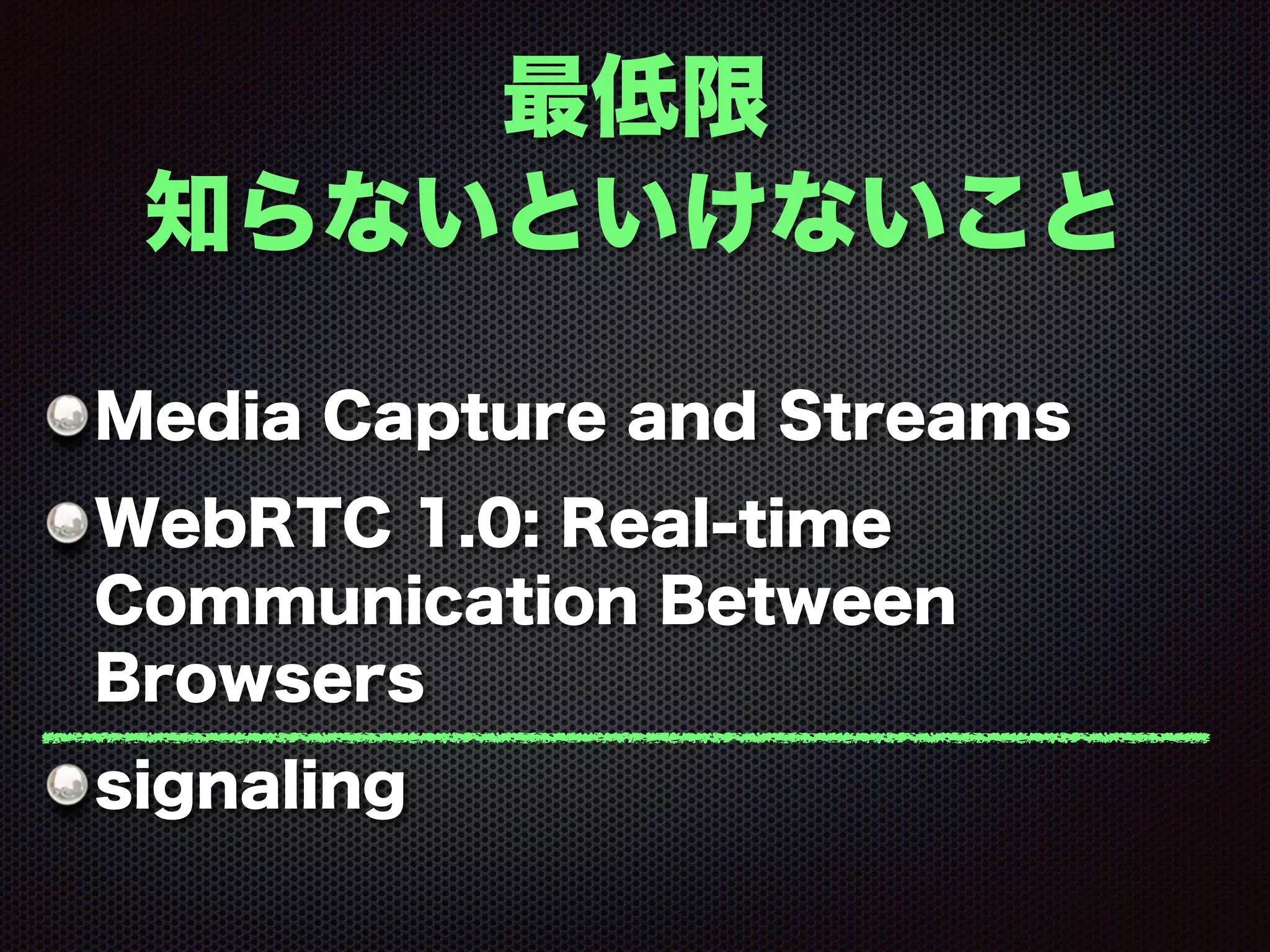 最低限
知らないといけないこと

Media Capture and Streams

WebRTC 1.0: Real-time Communication Between Browsers

signaling